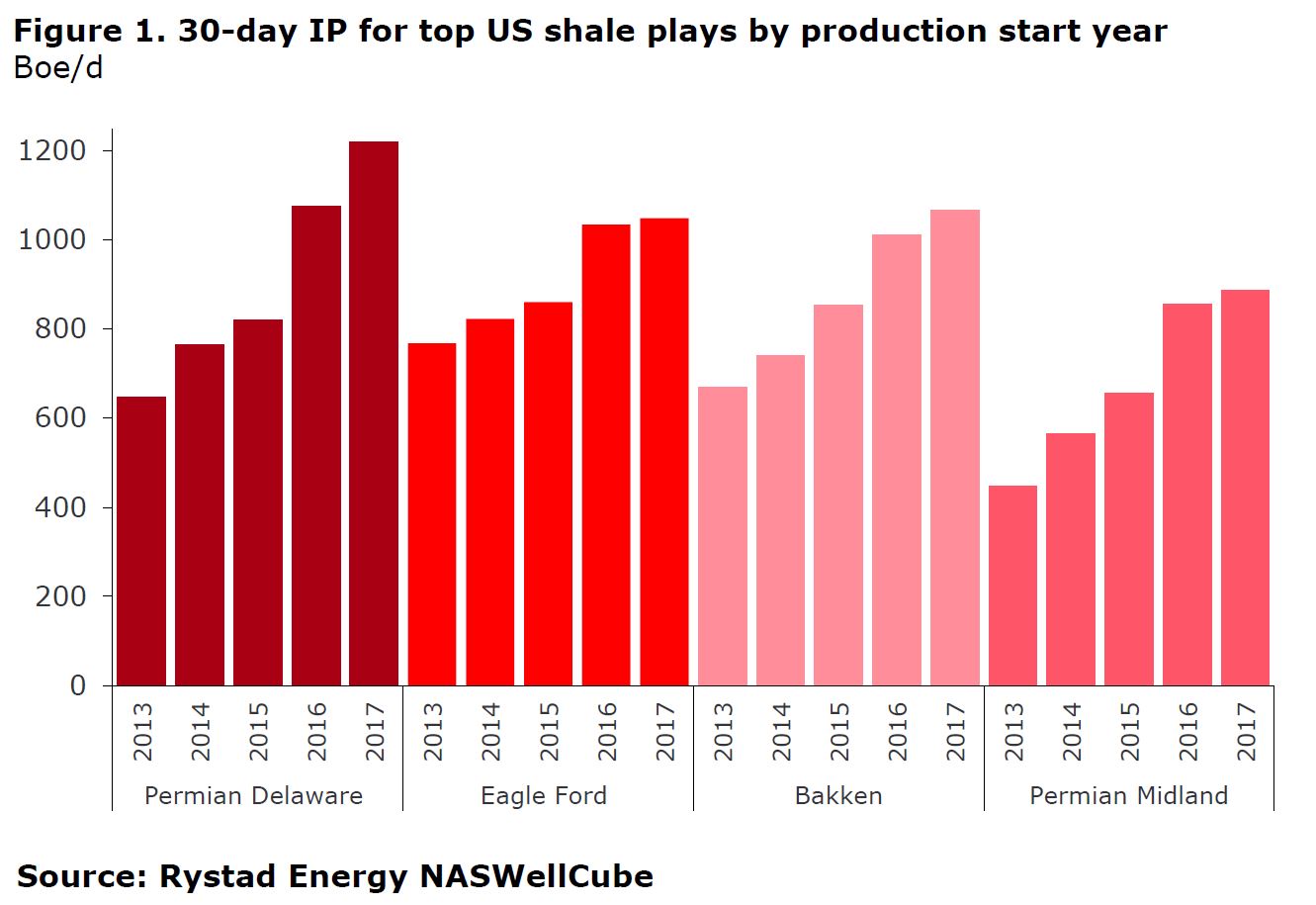 Figure 1. 30-day IP for top US shale plays by production start year
Boe/d

1200
1000
800
600
400
200
0

2013
2014
2015
2016
2017
Permian Delaware

2013
2014
2015
2016
2017
Eagle Ford

2013
2014
2015
2016
2017
Bakken

2013
2014
2015
2016
2017
Permian Midland

Source: Rystad Energy NASWellCube